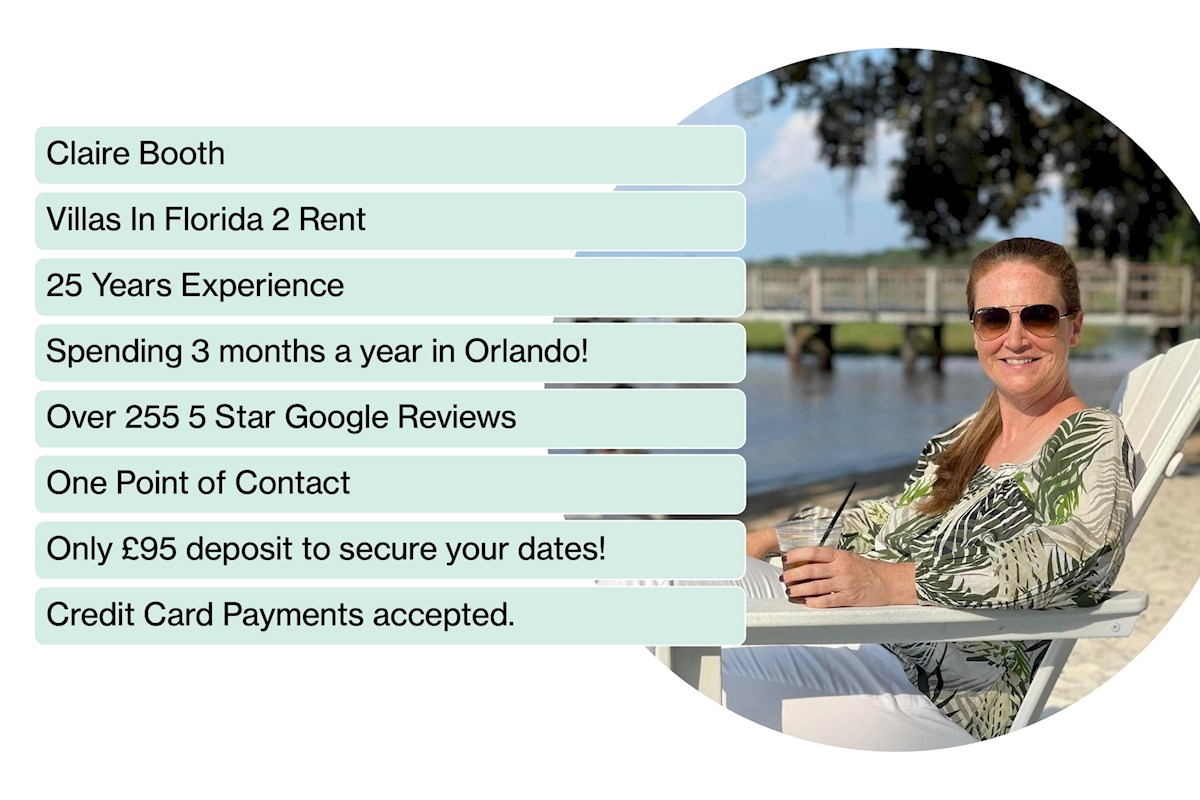 Claire Booth

Villas In Florida 2 Rent

25 Years Experience

Spending 3 months a year in Orlando!

Over 255 5 Star Google Reviews

One Point of Contact

Only £95 deposit to secure your dates!

Credit Card Payments accepted.